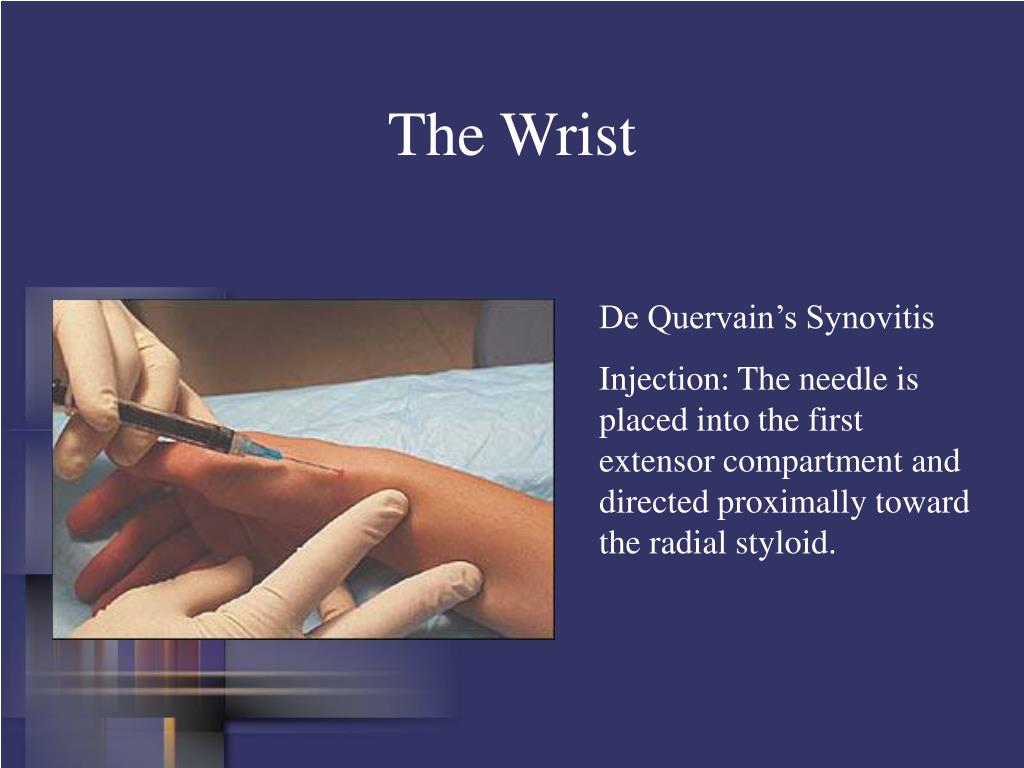 The Wrist

De Quervain’s Synovitis

Injection: The needle is placed into the first extensor compartment and directed proximally toward the radial styloid.